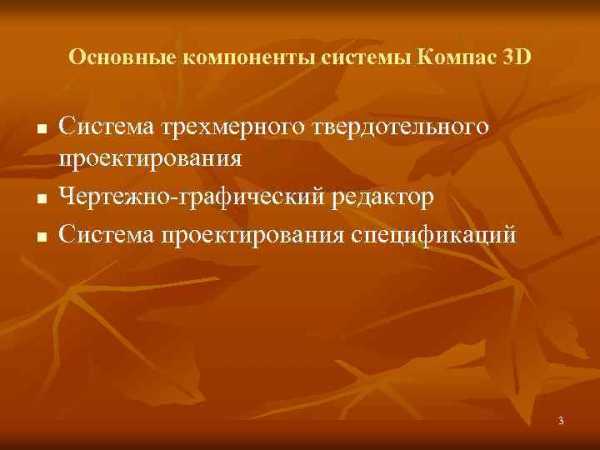 Основные компоненты системы Компас 3D

■ Система трехмерного твердотельного проектирования
■ Чертежно-графический редактор
■ Система проектирования спецификаций

3